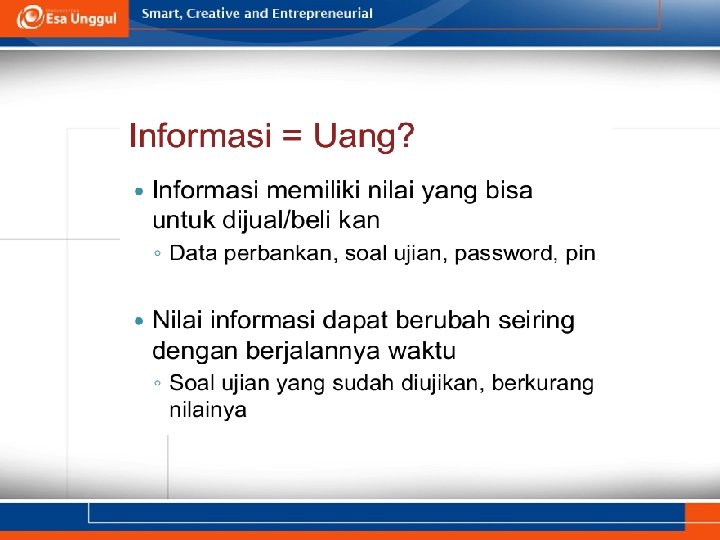 Esa Unggul

Smart, Creative and Entrepreneurial

Informasi = Uang?

• Informasi memiliki nilai yang bisa untuk dijual/beli kan
◦ Data perbankan, soal ujian, password, pin

• Nilai informasi dapat berubah seiring dengan berjalannya waktu
◦ Soal ujian yang sudah diujikan, berkurang nilainya